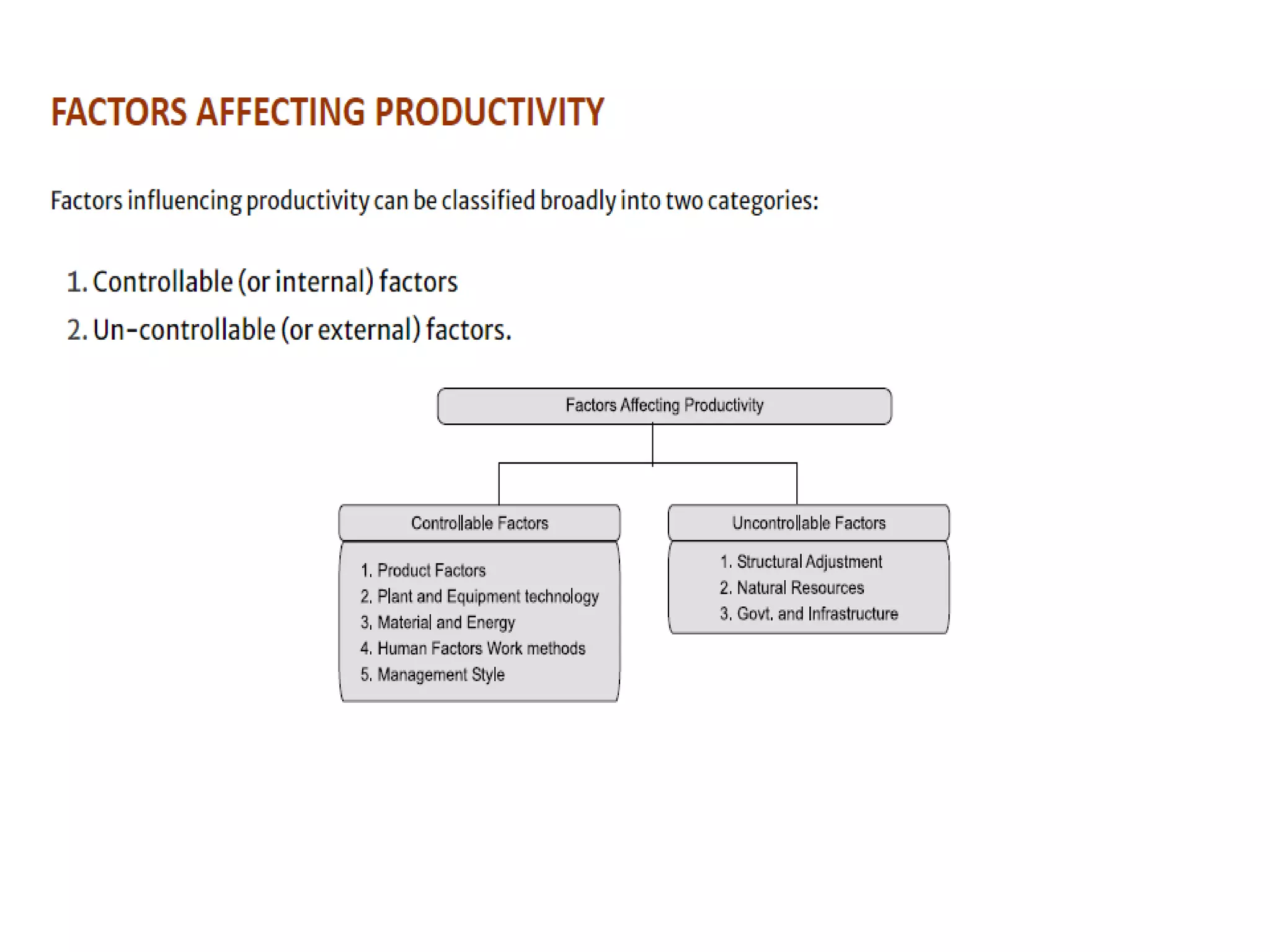 FACTORS AFFECTING PRODUCTIVITY

Factors influencing productivity can be classified broadly into two categories:

1. Controllable (or internal) factors
2. Un-controllable (or external) factors.

Factors Affecting Productivity

Controllable Factors

1. Product Factors
2. Plant and Equipment technology
3. Material and Energy
4. Human Factors Work methods
5. Management Style

Uncontrollable Factors

1. Structural Adjustment
2. Natural Resources
3. Govt. and Infrastructure